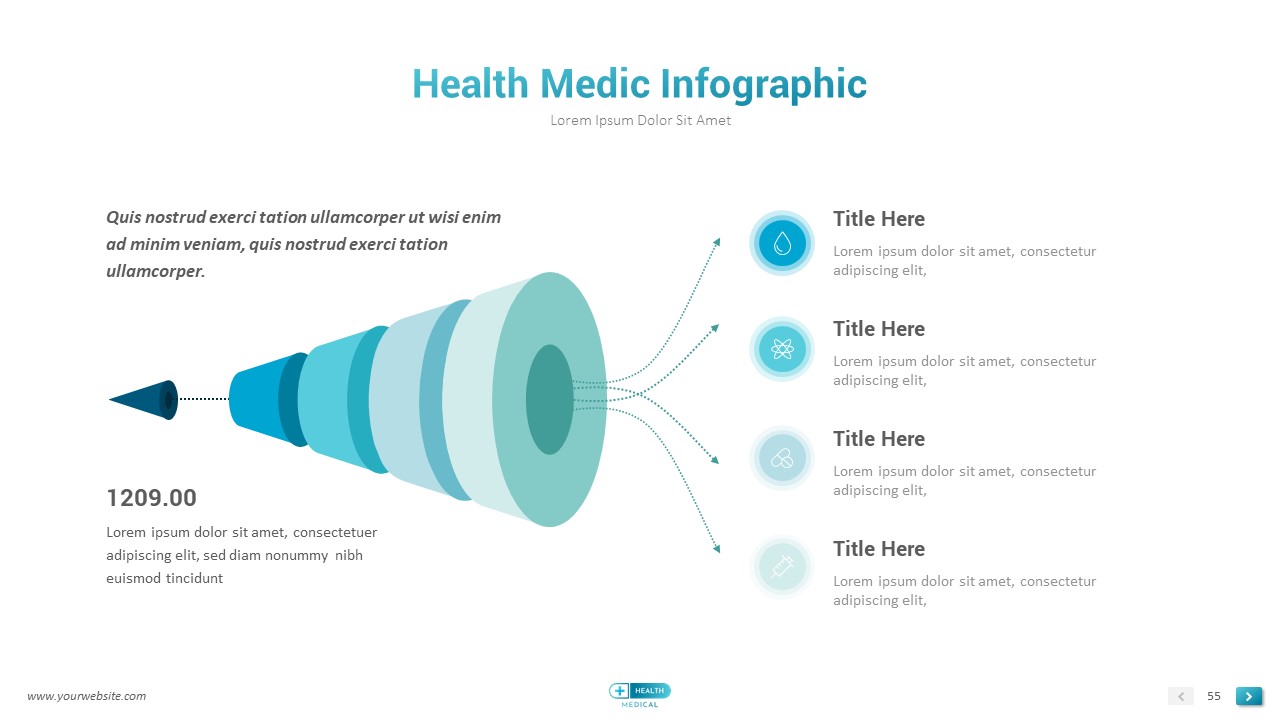 Health Medic Infographic

Lorem Ipsum Dolor Sit Amet

Quis nostrud exerci tation ullamcorper ut wisi enim ad minim veniam, quis nostrud exerci tation ullamcorper.

1209.00

Lorem ipsum dolor sit amet, consectetuer adipiscing elit, sed diam nonummy nibh euismod tincidunt

Title Here

Lorem ipsum dolor sit amet, consectetur adipiscing elit,

Title Here

Lorem ipsum dolor sit amet, consectetur adipiscing elit,

Title Here

Lorem ipsum dolor sit amet, consectetur adipiscing elit,

Title Here

Lorem ipsum dolor sit amet, consectetur adipiscing elit,

www.yourwebsite.com

HEALTH MEDICAL

55